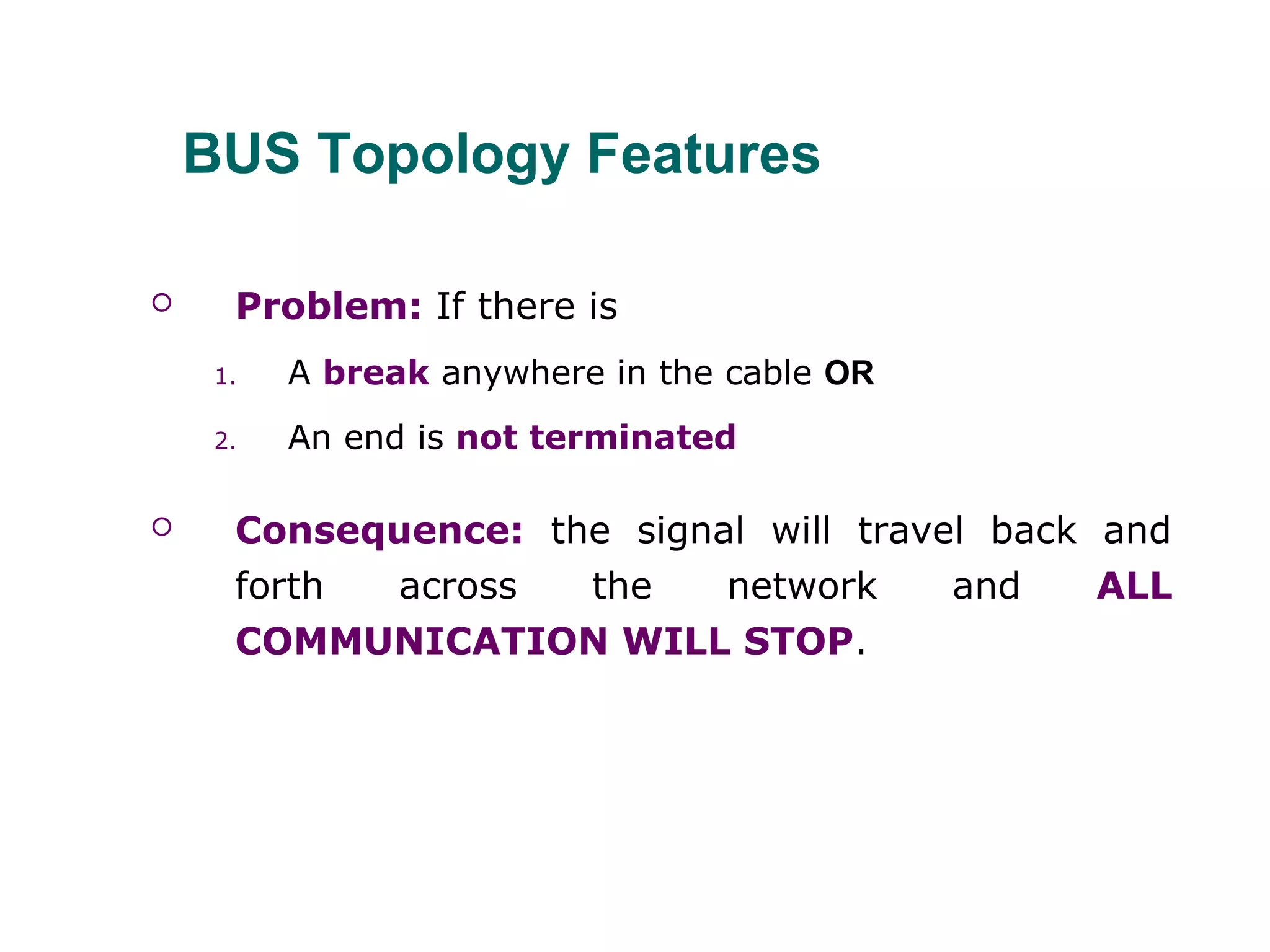 BUS Topology Features

Problem: If there is

1. A break anywhere in the cable OR
2. An end is not terminated

Consequence: the signal will travel back and forth across the network and ALL COMMUNICATION WILL STOP.